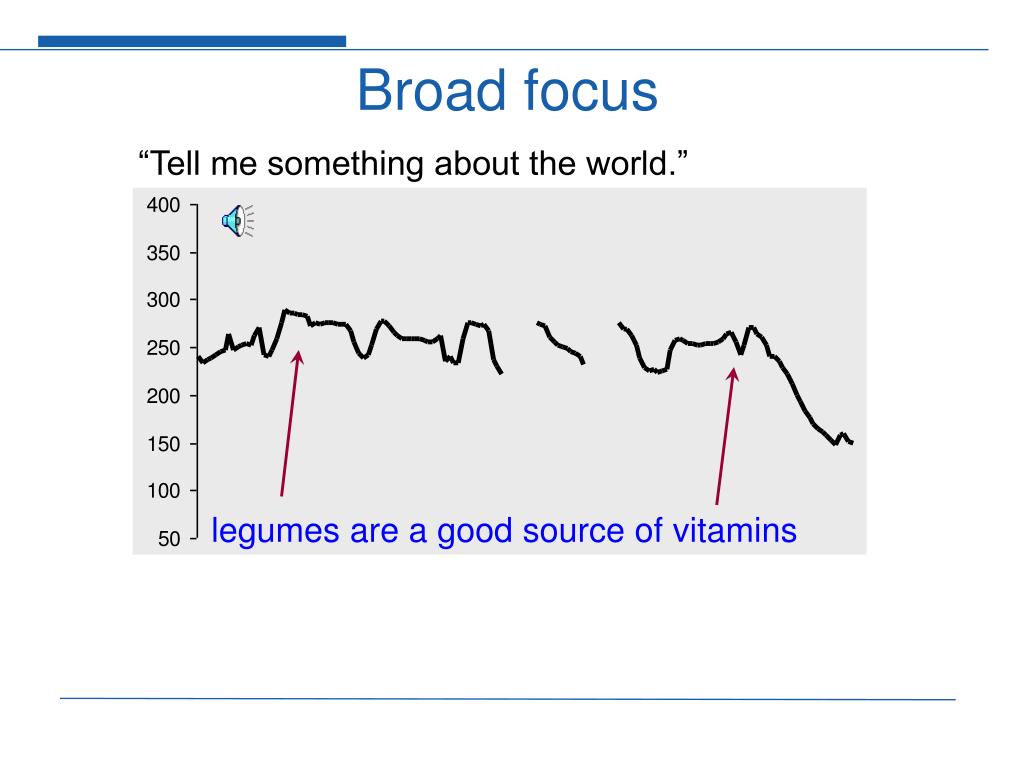 Broad focus

“Tell me something about the world.”

400
350
300
250
200
150
100
50

legumes are a good source of vitamins